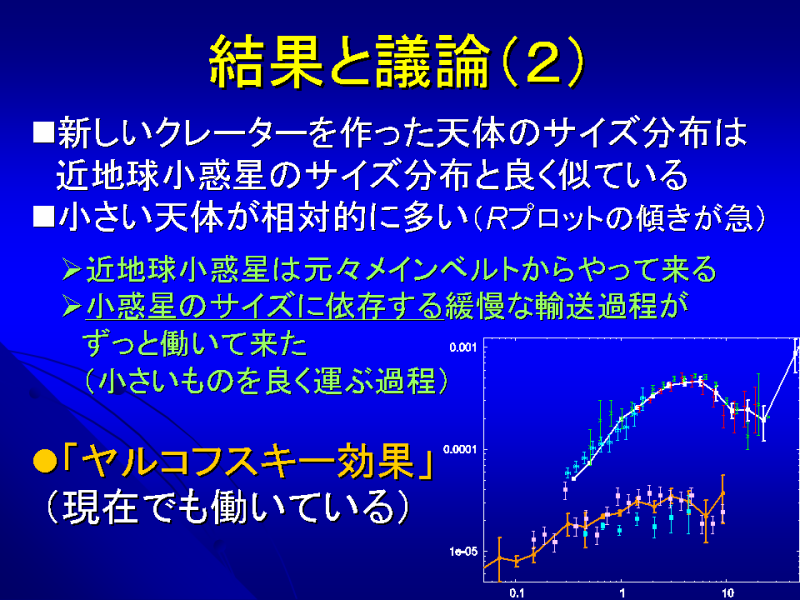 結果と議論（２）

■新しいクレーターを作った天体のサイズ分布は近地球小惑星のサイズ分布と良く似ている

■小さい天体が相対的に多い（Rプロットの傾きが急）

➢近地球小惑星は元々メインベルトからやって来る

➢小惑星のサイズに依存する緩慢な輸送過程がずっと働いて来た（小さいものを良く運ぶ過程）

●「ヤルコフスキー効果」（現在でも働いている）

0.001

0.0001

1e-05

0.1

1

10